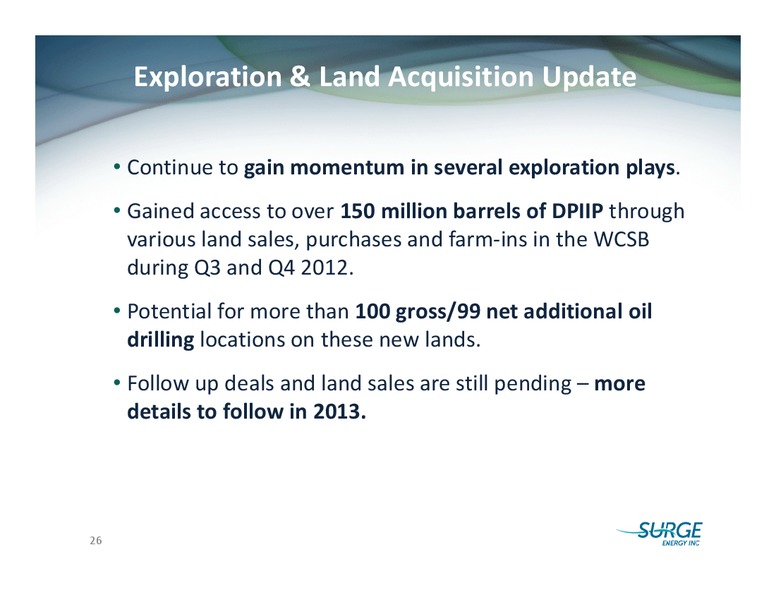 Exploration & Land Acquisition Update

• Continue to gain momentum in several exploration plays.

• Gained access to over 150 million barrels of DPIIP through various land sales, purchases and farm-ins in the WCSB during Q3 and Q4 2012.

• Potential for more than 100 gross/99 net additional oil drilling locations on these new lands.

• Follow up deals and land sales are still pending – more details to follow in 2013.

26

SURGE ENERGY INC